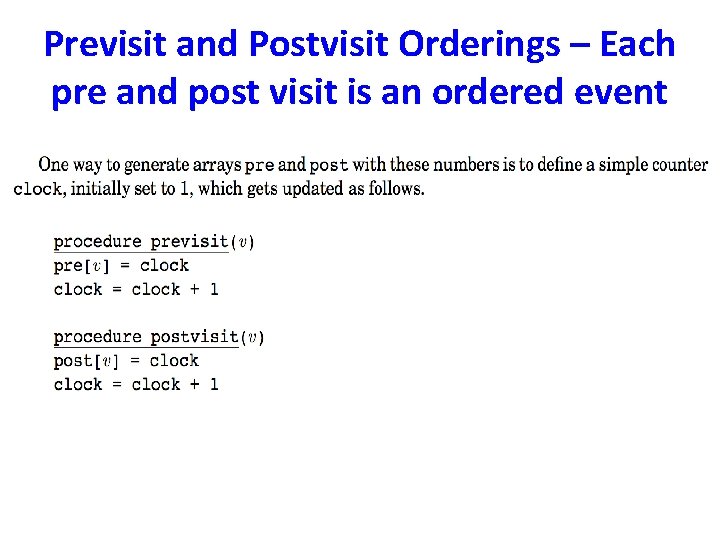 Previsit and Postvisit Orderings – Each pre and post visit is an ordered event

One way to generate arrays pre and post with these numbers is to define a simple counter clock, initially set to 1, which gets updated as follows.

procedure previsit($v$)
pre[$v$] = clock
clock = clock + 1

procedure postvisit($v$)
post[$v$] = clock
clock = clock + 1